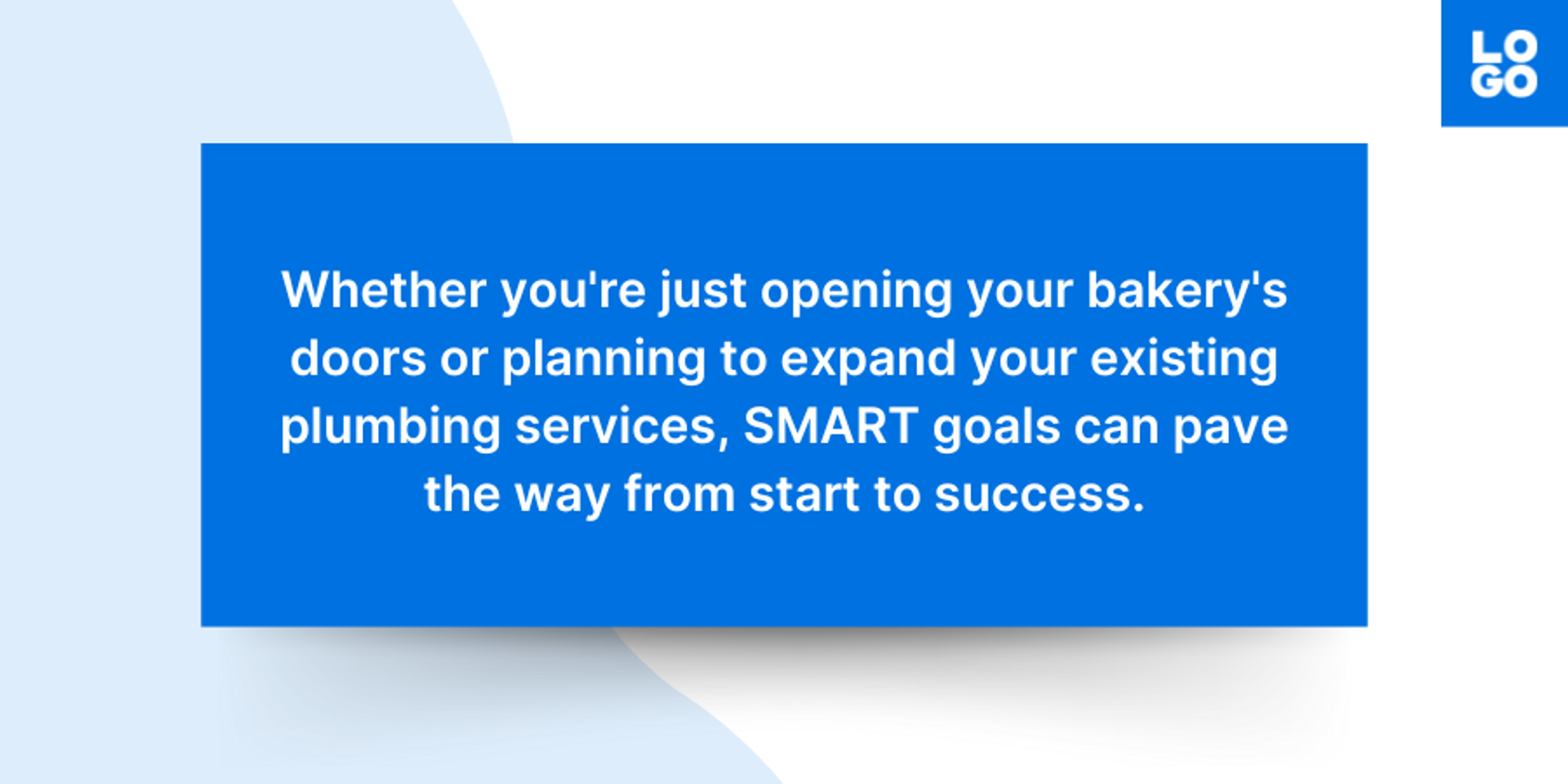 LO
GO

Whether you're just opening your bakery's doors or planning to expand your existing plumbing services, SMART goals can pave the way from start to success.